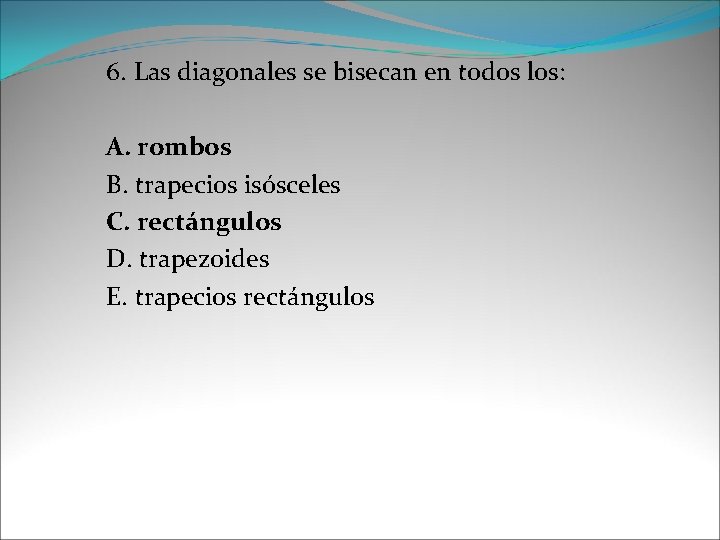 6. Las diagonales se bisecan en todos los:

A. rombos
B. trapecios isósceles
C. rectángulos
D. trapezoides
E. trapecios rectángulos